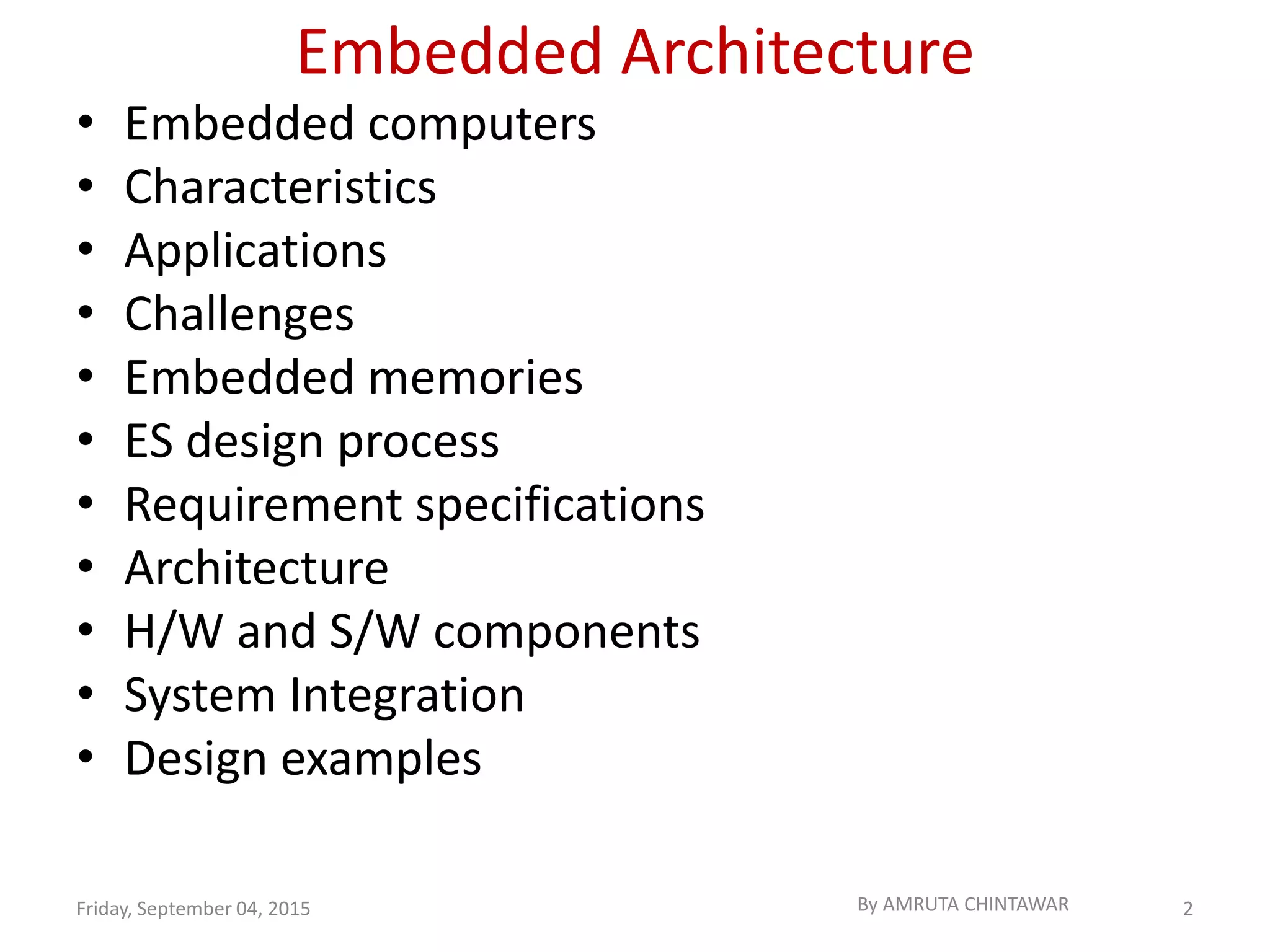 Embedded Architecture

• Embedded computers
• Characteristics
• Applications
• Challenges
• Embedded memories
• ES design process
• Requirement specifications
• Architecture
• H/W and S/W components
• System Integration
• Design examples

Friday, September 04, 2015

By AMRUTA CHINTAWAR

2